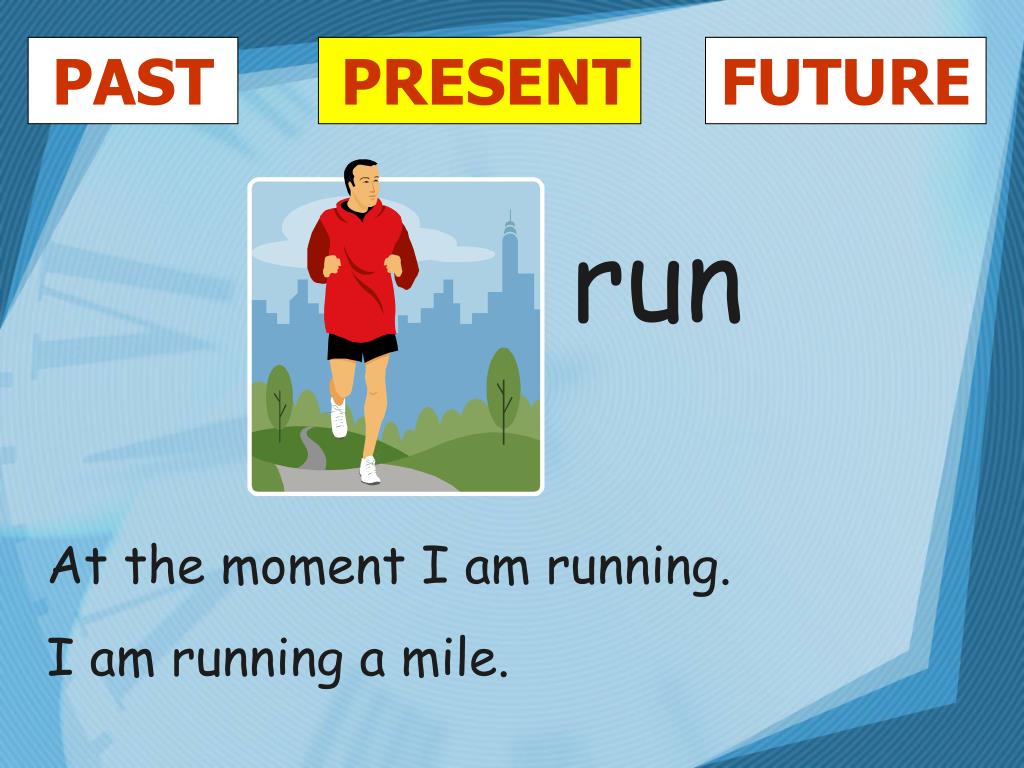 PAST PRESENT FUTURE

run

At the moment I am running.

I am running a mile.